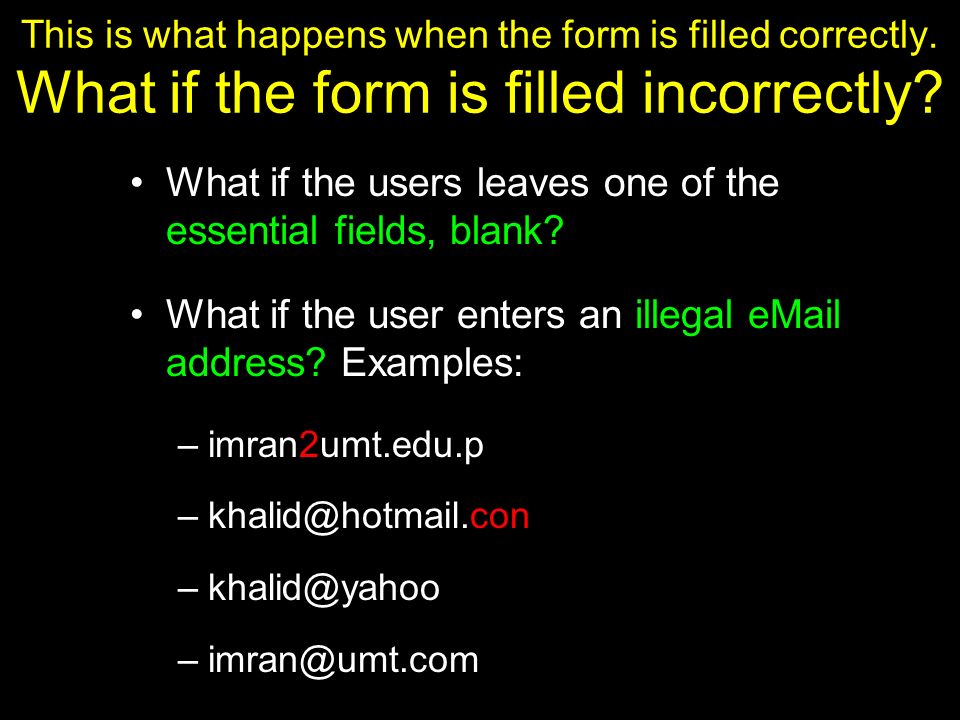 This is what happens when the form is filled correctly.
What if the form is filled incorrectly?

• What if the users leaves one of the essential fields, blank?

• What if the user enters an illegal eMail address? Examples:

– imran2umt.edu.p

– khalid@hotmail.con

– khalid@yahoo

– imran@umt.com